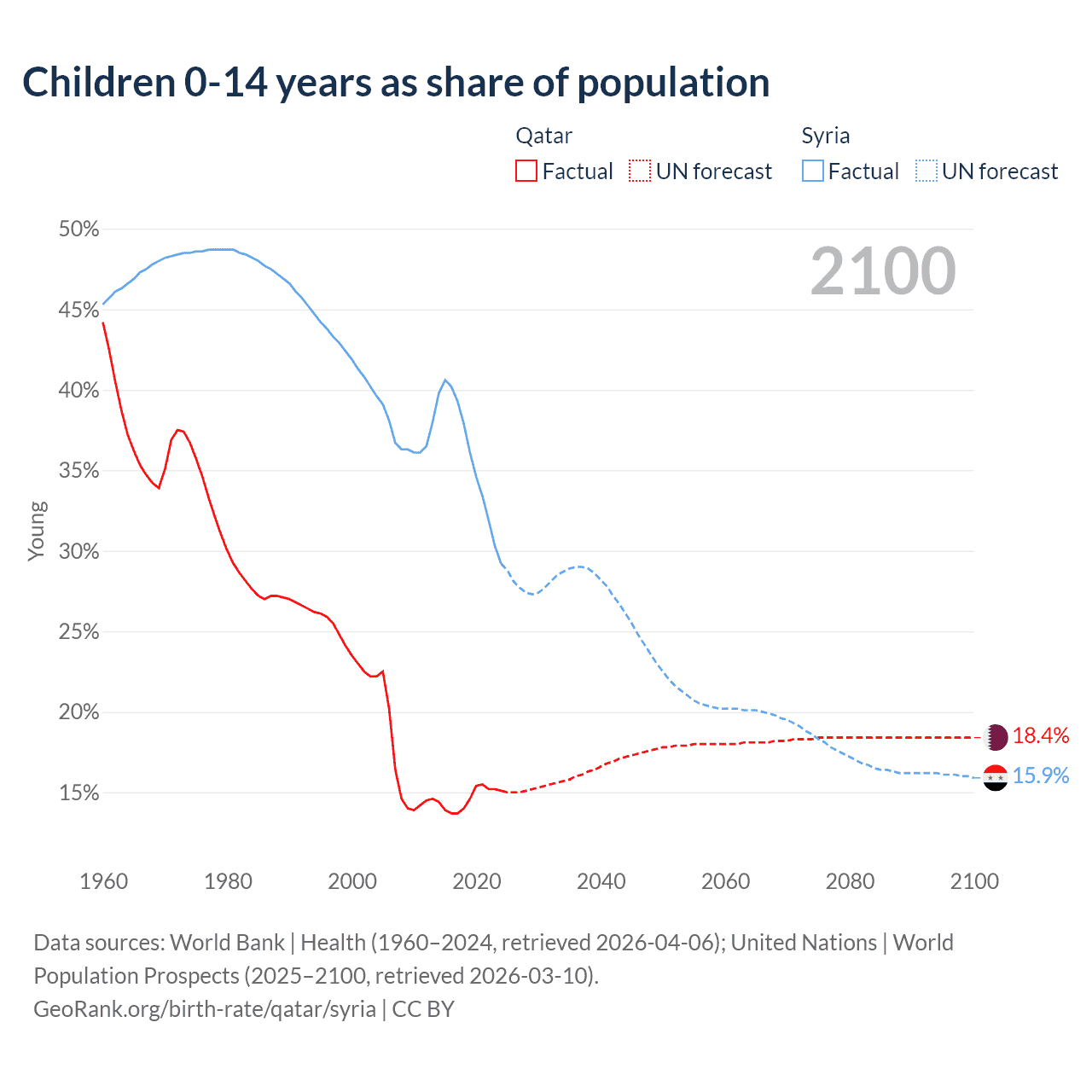 Children 0-14 years as share of population

Qatar
Factual
UN forecast

Syria
Factual
UN forecast

2100

50%
45%
40%
35%
30%
25%
20%
15%

Young

18.4%
15.9%

1960
1980
2000
2020
2040
2060
2080
2100

Data sources: World Bank | Health (1960–2024, retrieved 2026-04-06); United Nations | World Population Prospects (2025–2100, retrieved 2026-03-10).
GeoRank.org/birth-rate/qatar/syria | CC BY